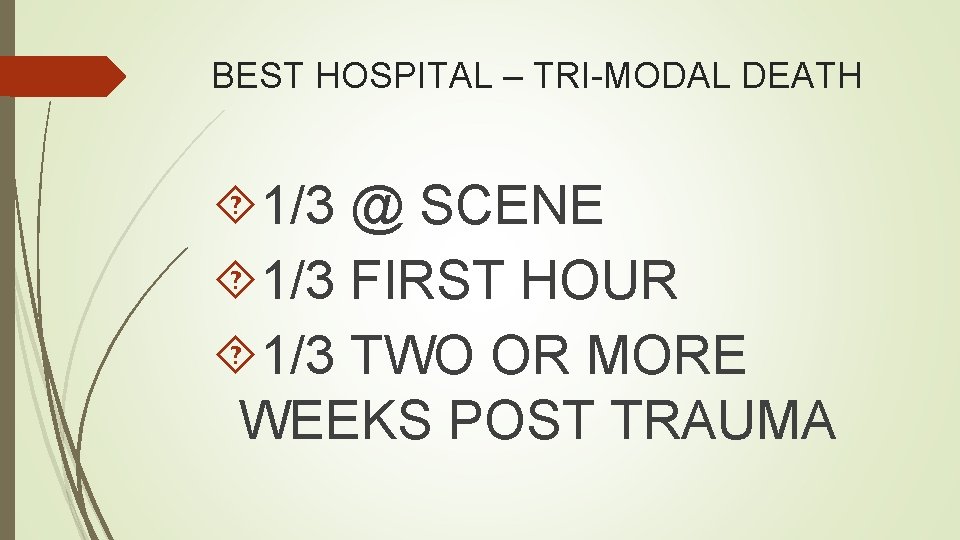 BEST HOSPITAL – TRI-MODAL DEATH

1/3 @ SCENE
1/3 FIRST HOUR
1/3 TWO OR MORE WEEKS POST TRAUMA